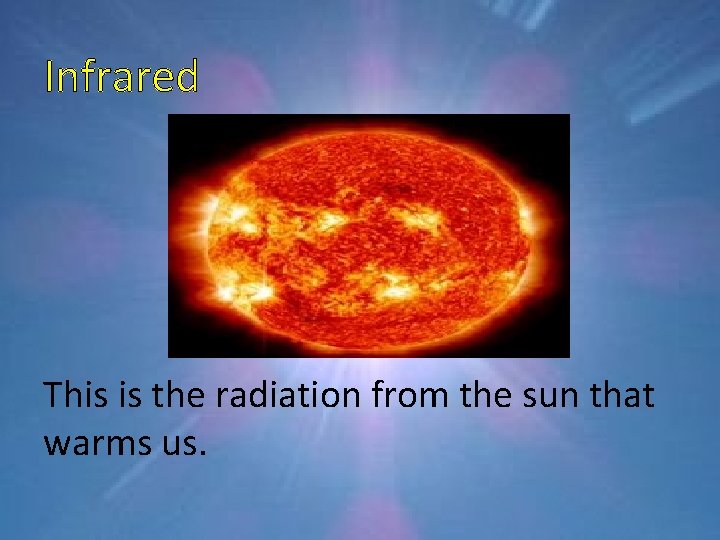 Infrared

This is the radiation from the sun that warms us.